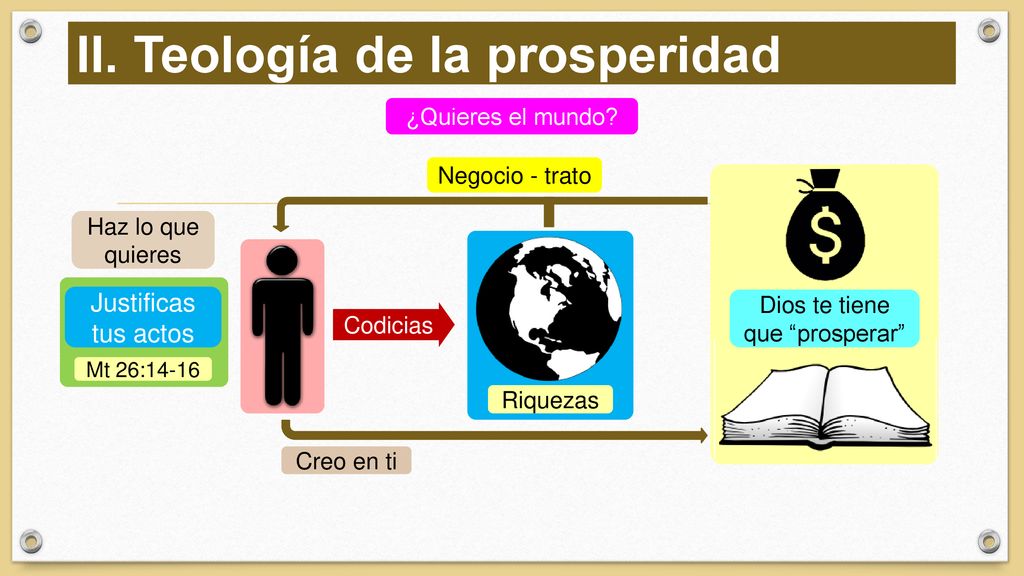 II. Teología de la prosperidad

¿Quieres el mundo?

Negocio - trato

Haz lo que quieres

Justificas tus actos

Mt 26:14-16

Codicias

Riquezas

$

Dios te tiene que “prosperar”

Creo en ti